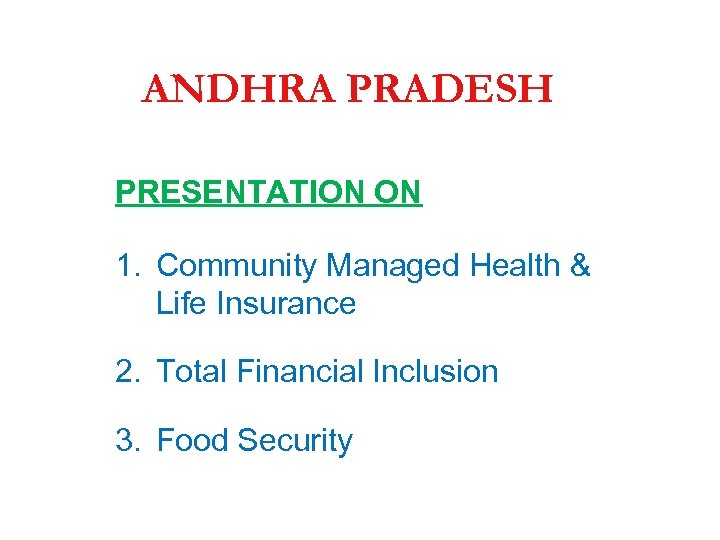 ANDHRA PRADESH

PRESENTATION ON

1. Community Managed Health & Life Insurance

2. Total Financial Inclusion

3. Food Security